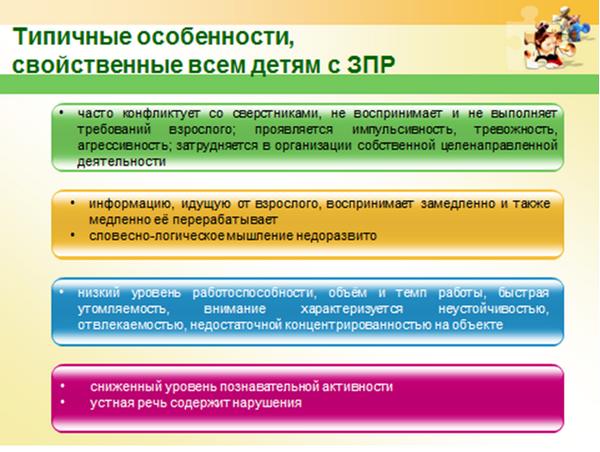 Типичные особенности, свойственные всем детям с ЗПР

• часто конфликтует со сверстниками, не воспринимает и не выполняет требований взрослого; проявляется импульсивность, тревожность, агрессивность; затрудняется в организации собственной целенаправленной деятельности

• информацию, идущую от взрослого, воспринимает замедленно и также медленно её перерабатывает
• словесно-логическое мышление недоразвито

• низкий уровень работоспособности, объём и темп работы, быстрая утомляемость, внимание характеризуется неустойчивостью, отвлекаемостью, недостаточной концентрированностью на объекте

• сниженный уровень познавательной активности
• устная речь содержит нарушения